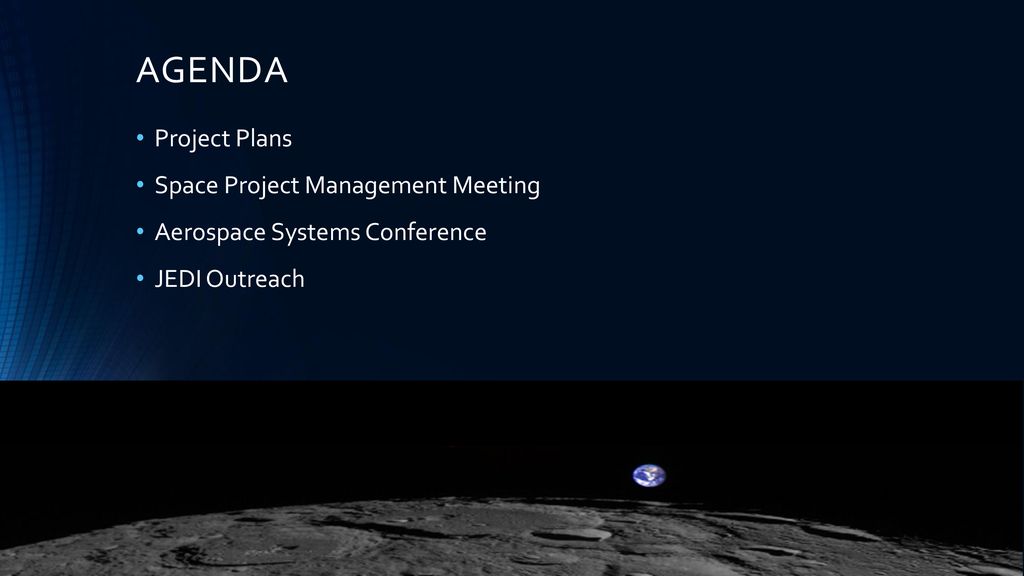 AGENDA

• Project Plans
• Space Project Management Meeting
• Aerospace Systems Conference
• JEDI Outreach